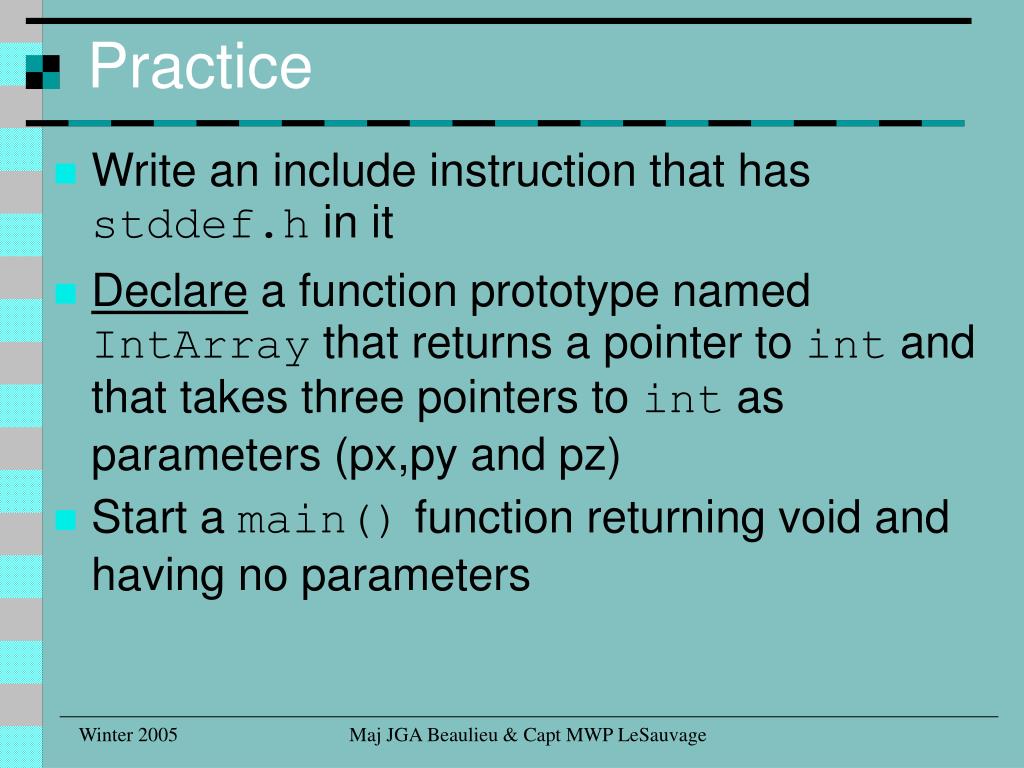 Practice

Write an include instruction that has stddef.h in it

Declare a function prototype named IntArray that returns a pointer to int and that takes three pointers to int as parameters (px,py and pz)

Start a main() function returning void and having no parameters

Winter 2005

Maj JGA Beaulieu & Capt MWP LeSauvage